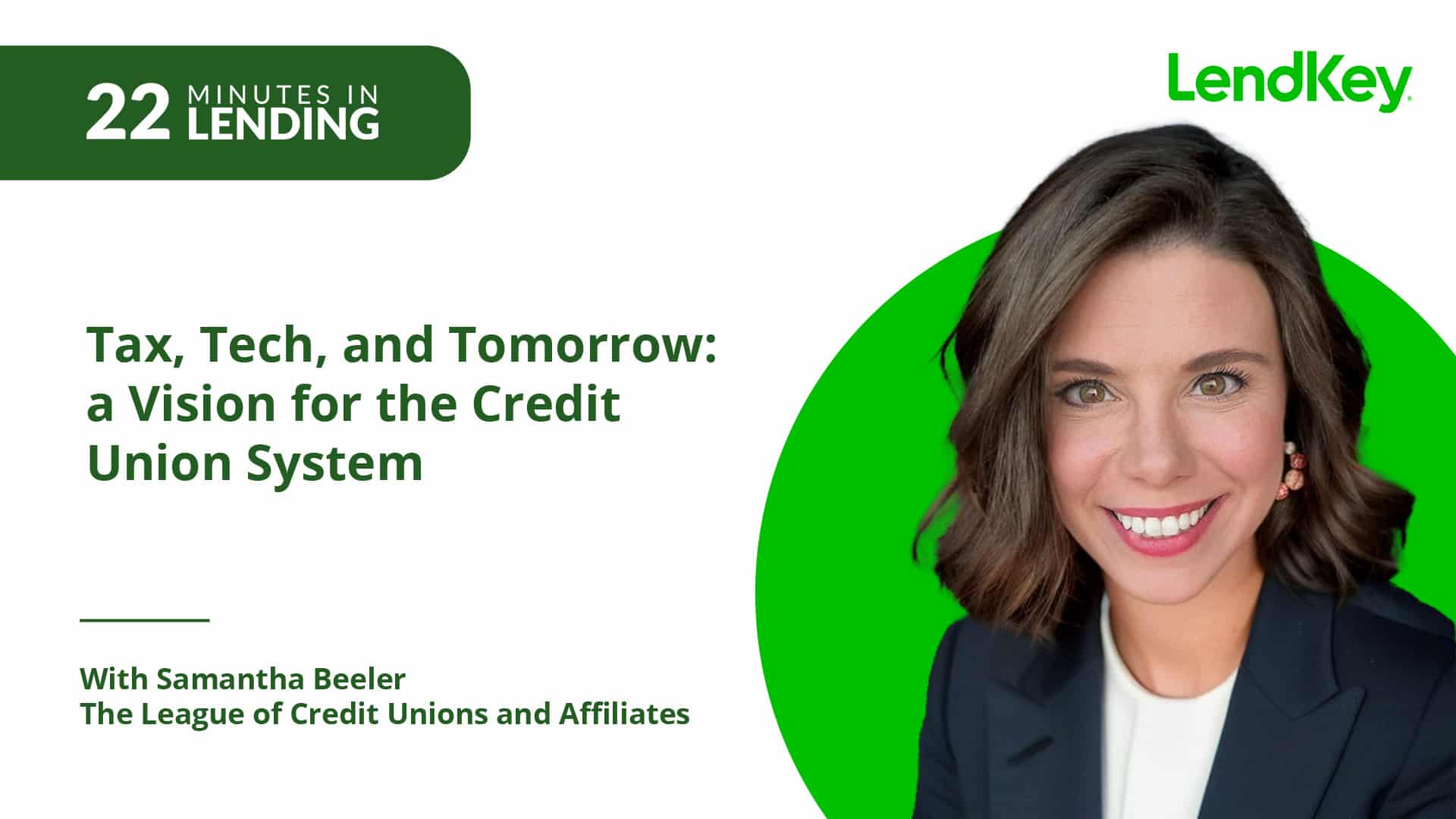 22 MINUTES IN LENDING

LendKey

Tax, Tech, and Tomorrow: a Vision for the Credit Union System

With Samantha Beeler
The League of Credit Unions and Affiliates